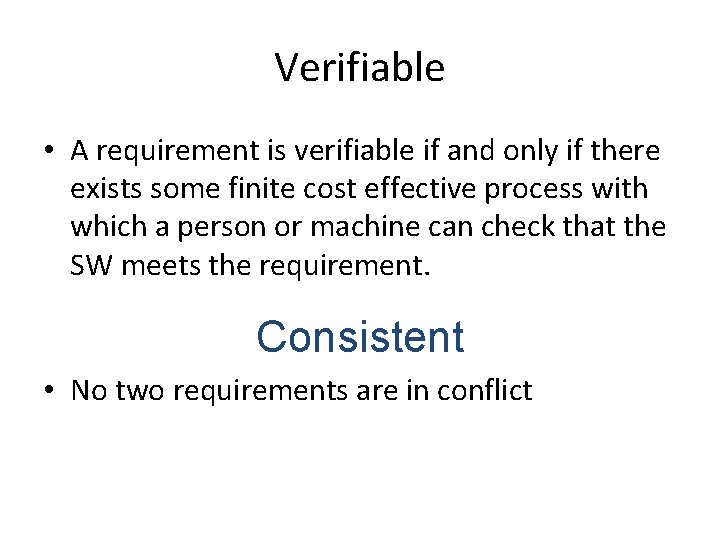 Verifiable

• A requirement is verifiable if and only if there exists some finite cost effective process with which a person or machine can check that the SW meets the requirement.

Consistent

• No two requirements are in conflict